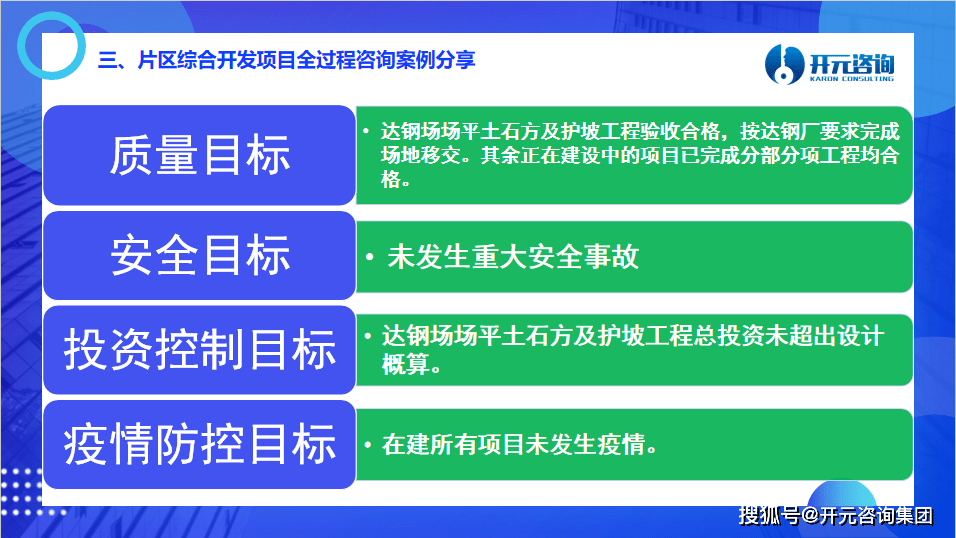 三、片区综合开发项目全过程咨询案例分享

开元咨询
KARON CONSULTING

质量目标

• 达钢场场平土石方及护坡工程验收合格，按达钢厂要求完成场地移交。其余正在建设中的项目已完成分部分项工程均合格。

安全目标

• 未发生重大安全事故

投资控制目标

• 达钢场场平土石方及护坡工程总投资未超出设计概算。

疫情防控目标

• 在建所有项目未发生疫情。

搜狐号@开元咨询集团